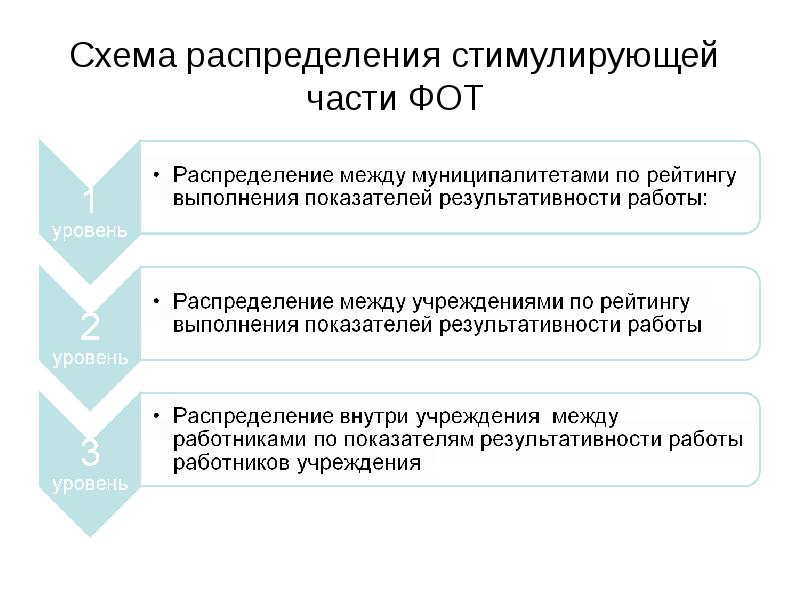 Схема распределения стимулирующей части ФОТ

1 уровень

• Распределение между муниципалитетами по рейтингу выполнения показателей результативности работы:

2 уровень

• Распределение между учреждениями по рейтингу выполнения показателей результативности работы

3 уровень

• Распределение внутри учреждения между работниками по показателям результативности работы работников учреждения